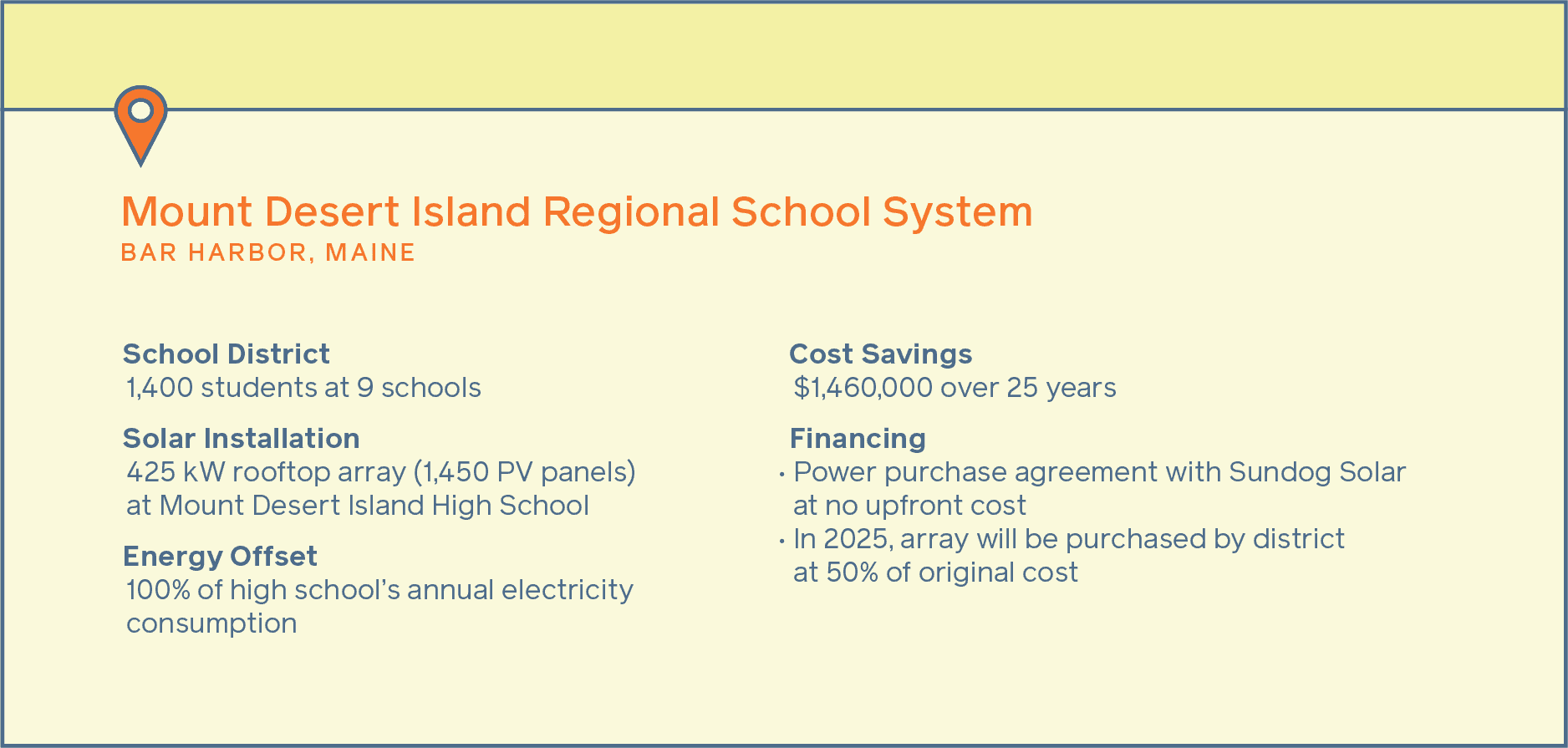 Mount Desert Island Regional School System
BAR HARBOR, MAINE

School District
1,400 students at 9 schools

Solar Installation
425 kW rooftop array (1,450 PV panels) at Mount Desert Island High School

Energy Offset
100% of high school's annual electricity consumption

Cost Savings
$1,460,000 over 25 years

Financing
• Power purchase agreement with Sundog Solar at no upfront cost
• In 2025, array will be purchased by district at 50% of original cost